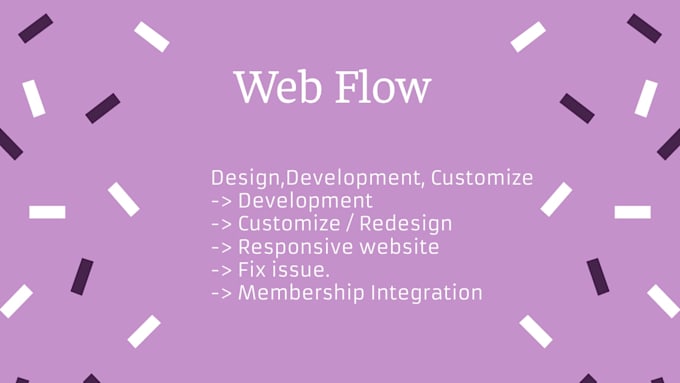 Web Flow

Design,Development, Customize
-> Development
-> Customize / Redesign
-> Responsive website
-> Fix issue.
-> Membership Integration